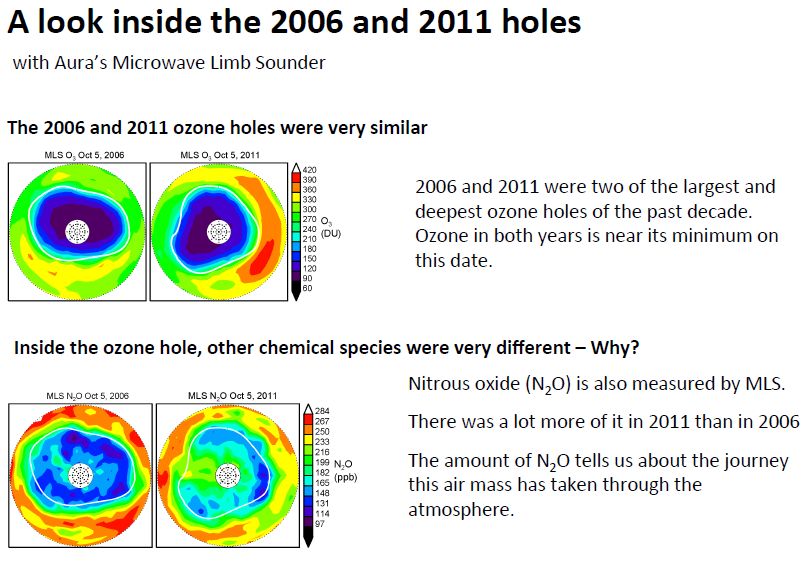 A look inside the 2006 and 2011 holes

with Aura's Microwave Limb Sounder

The 2006 and 2011 ozone holes were very similar

MLS $O_3$ Oct 5, 2006

MLS $O_3$ Oct 5, 2011

420
390
360
330
300
270
240
210
180
150
120
90
60

$O_3$ (DU)

2006 and 2011 were two of the largest and deepest ozone holes of the past decade. Ozone in both years is near its minimum on this date.

Inside the ozone hole, other chemical species were very different – Why?

MLS $N_2O$ Oct 5, 2006

MLS $N_2O$ Oct 5, 2011

284
267
250
233
216
199
182
165
148
131
114
97

$N_2O$ (ppb)

Nitrous oxide ($N_2O$) is also measured by MLS.

There was a lot more of it in 2011 than in 2006

The amount of $N_2O$ tells us about the journey this air mass has taken through the atmosphere.